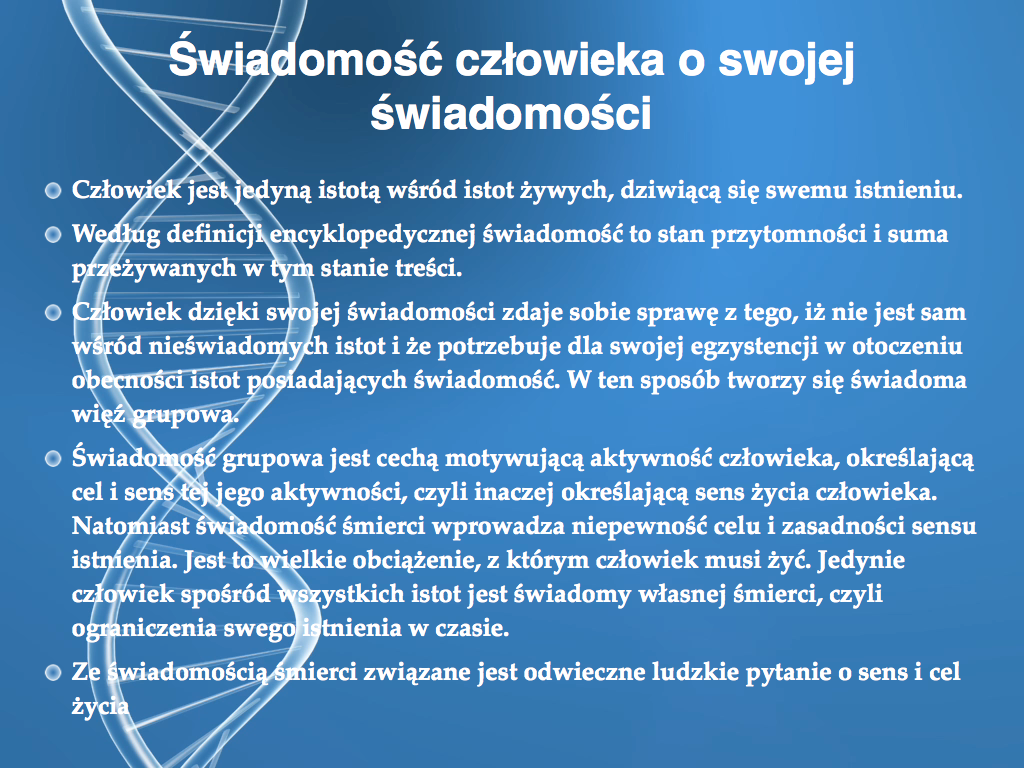 Świadomość człowieka o swojej świadomości

Człowiek jest jedyną istotą wśród istot żywych, dziwiącą się swemu istnieniu.

Według definicji encyklopedycznej świadomość to stan przytomności i suma przeżywanych w tym stanie treści.

Człowiek dzięki swojej świadomości zdaje sobie sprawę z tego, iż nie jest sam wśród nieświadomych istot i że potrzebuje dla swojej egzystencji w otoczeniu obecności istot posiadających świadomość. W ten sposób tworzy się świadoma więź grupowa.

Świadomość grupowa jest cechą motywującą aktywność człowieka, określającą cel i sens tej jego aktywności, czyli inaczej określającą sens życia człowieka. Natomiast świadomość śmierci wprowadza niepewność celu i zasadności sensu istnienia. Jest to wielkie obciążenie, z którym człowiek musi żyć. Jedynie człowiek spośród wszystkich istot jest świadomy własnej śmierci, czyli ograniczenia swego istnienia w czasie.

Ze świadomością śmierci związane jest odwieczne ludzkie pytanie o sens i cel życia